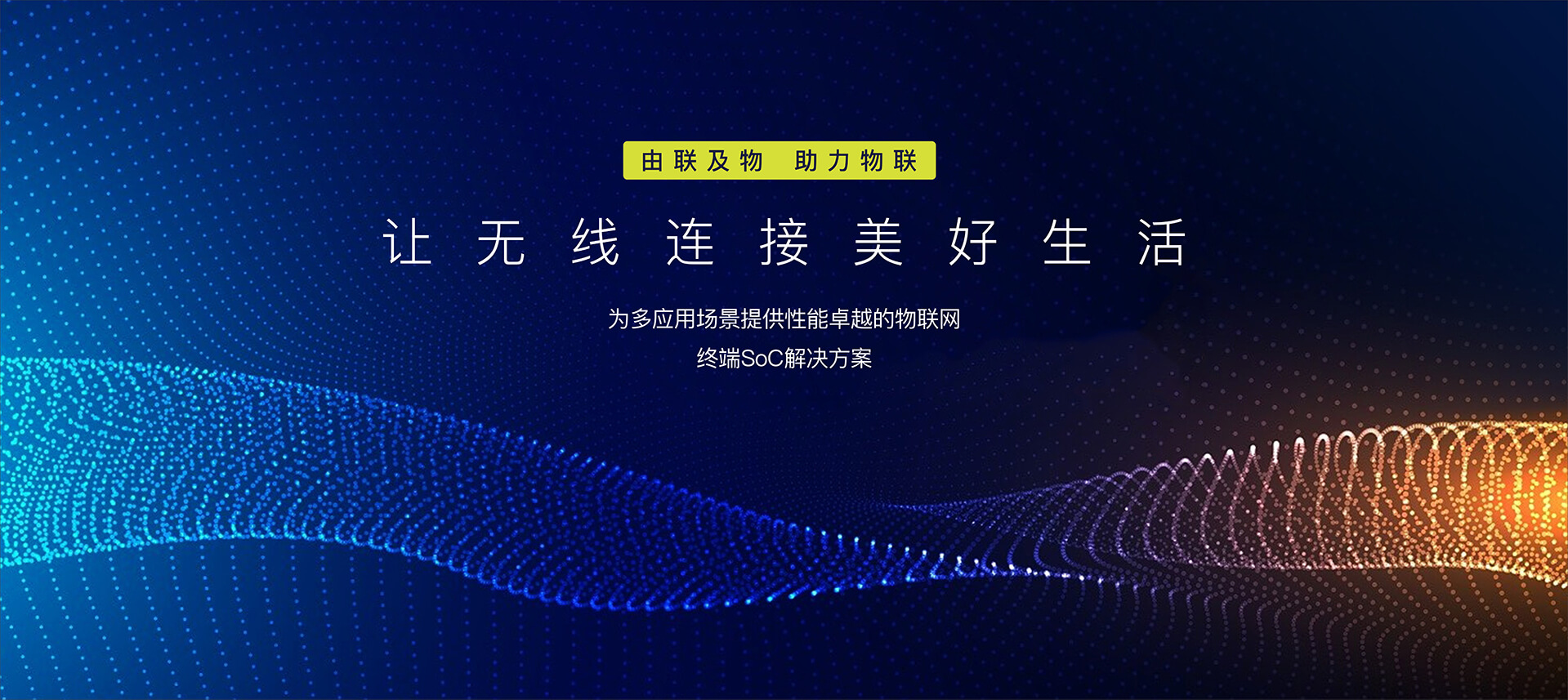 由联及物 助力物联

让无线连接美好生活

为多应用场景提供性能卓越的物联网
终端SoC解决方案